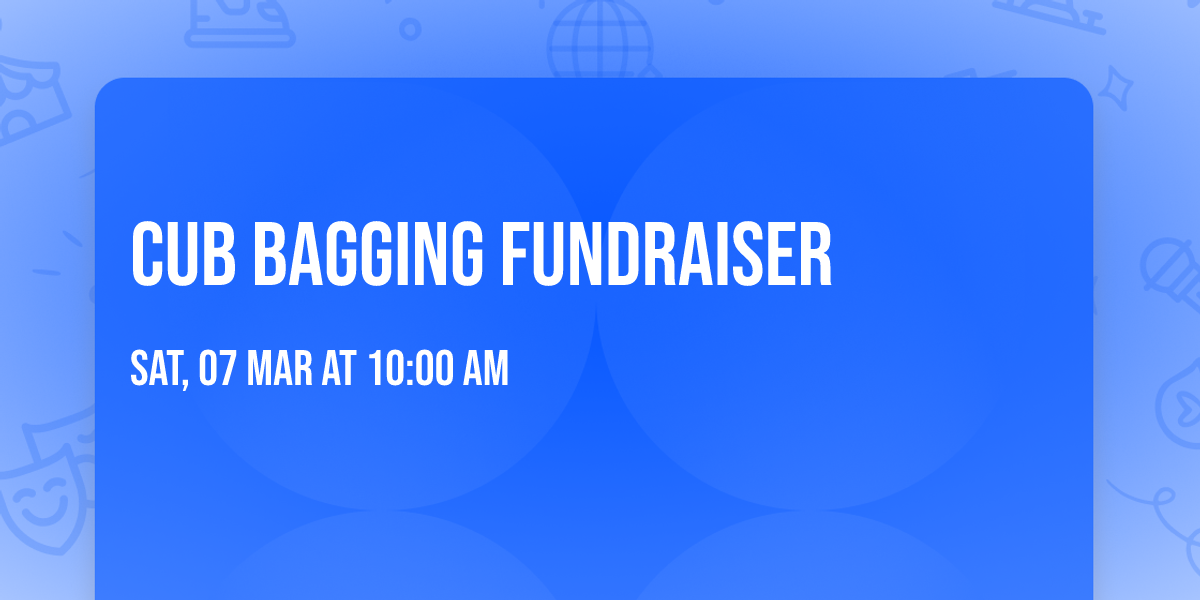 CUB BAGGING FUNDRAISER

SAT, 07 MAR AT 10:00 AM